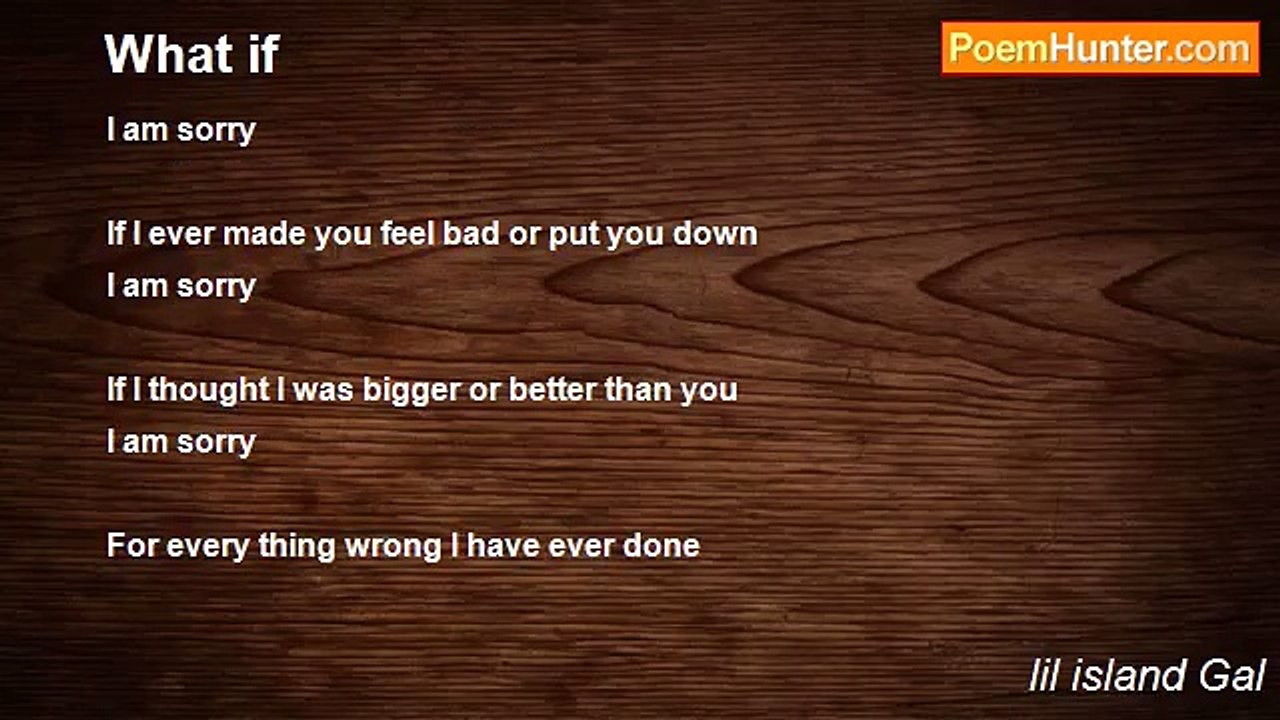 What if

PoemHunter.com

I am sorry

If I ever made you feel bad or put you down
I am sorry

If I thought I was bigger or better than you
I am sorry

For every thing wrong I have ever done

lil island Gal